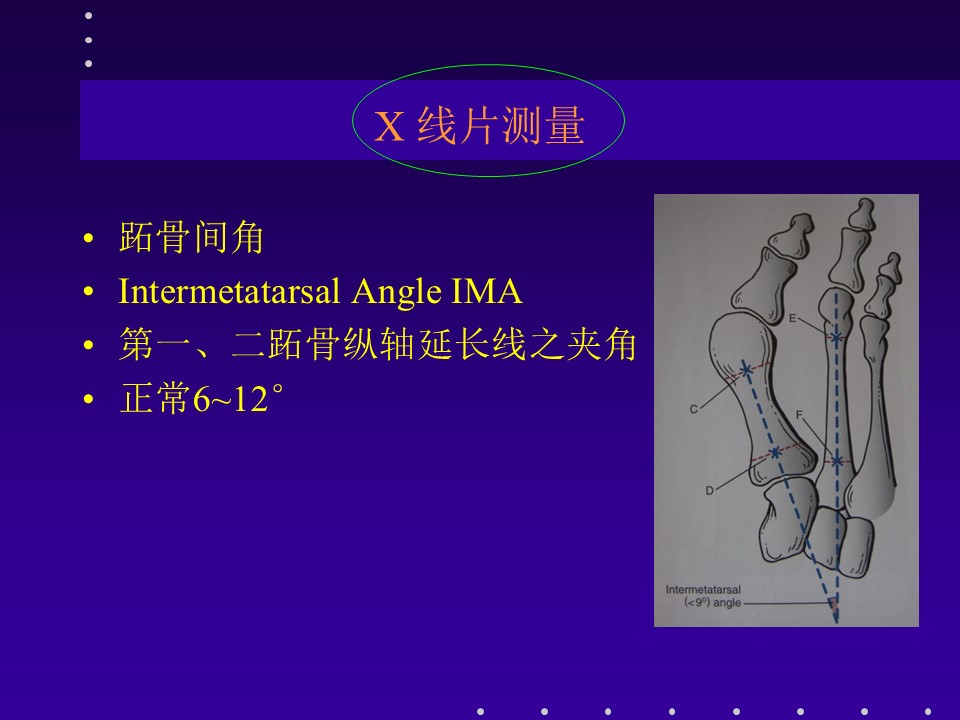 X 线片测量

• 跖骨间角
• Intermetatarsal Angle IMA
• 第一、二跖骨纵轴延长线之夹角
• 正常6~12°

E
C
F
D
Intermetatarsal
(<9°) angle